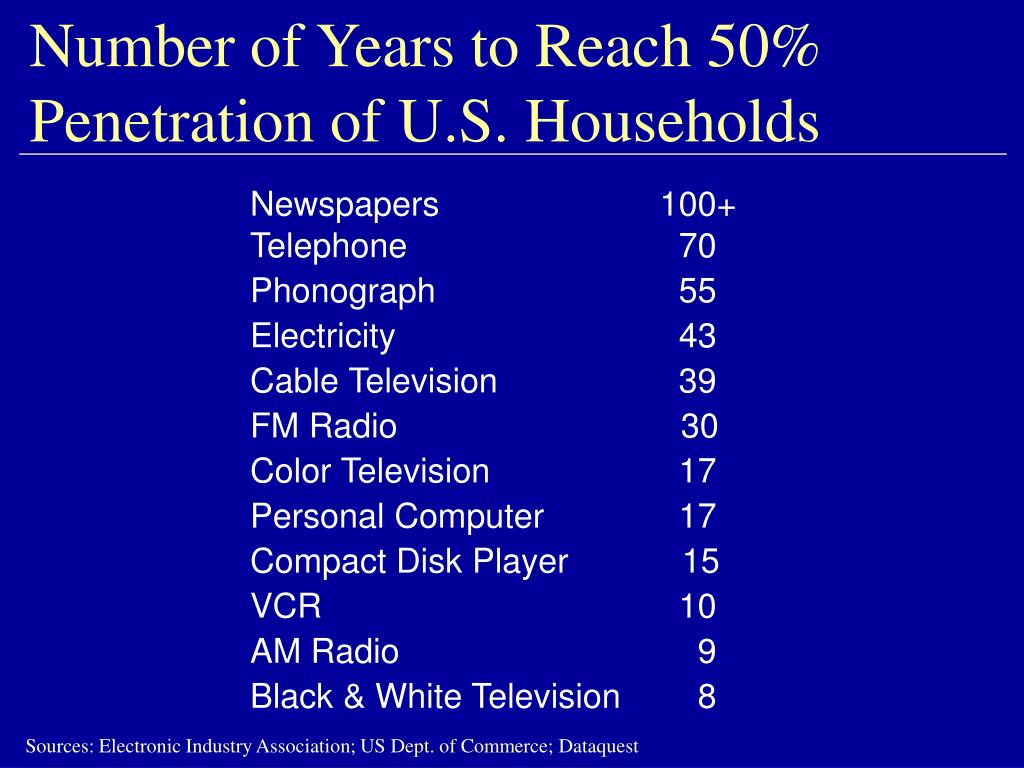 Number of Years to Reach 50% Penetration of U.S. Households

| | |
|---|---|
| Newspapers | 100+ |
| Telephone | 70 |
| Phonograph | 55 |
| Electricity | 43 |
| Cable Television | 39 |
| FM Radio | 30 |
| Color Television | 17 |
| Personal Computer | 17 |
| Compact Disk Player | 15 |
| VCR | 10 |
| AM Radio | 9 |
| Black & White Television | 8 |

Sources: Electronic Industry Association; US Dept. of Commerce; Dataquest